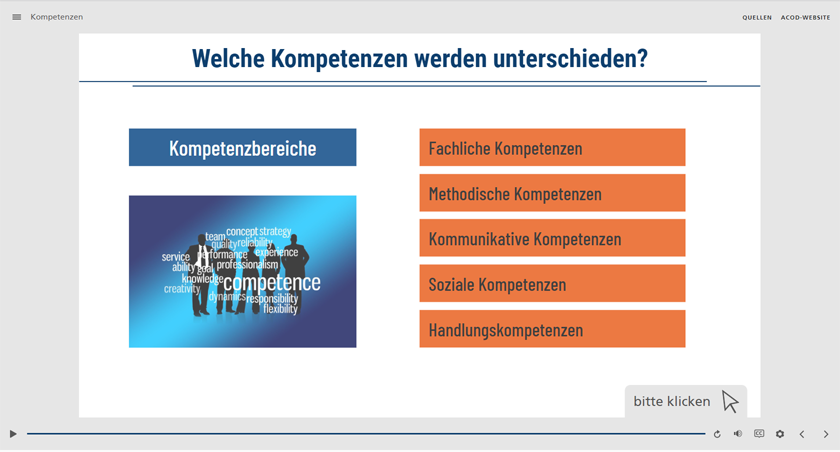 Kompetenzen

QUELLEN ACOD-WEBSITE

Welche Kompetenzen werden unterschieden?

Kompetenzbereiche

team concept strategy quality reliability service performance experience ability goal professionalism knowledge competence creativity dynamics responsibility flexibility

Fachliche Kompetenzen

Methodische Kompetenzen

Kommunikative Kompetenzen

Soziale Kompetenzen

Handlungskompetenzen

bitte klicken